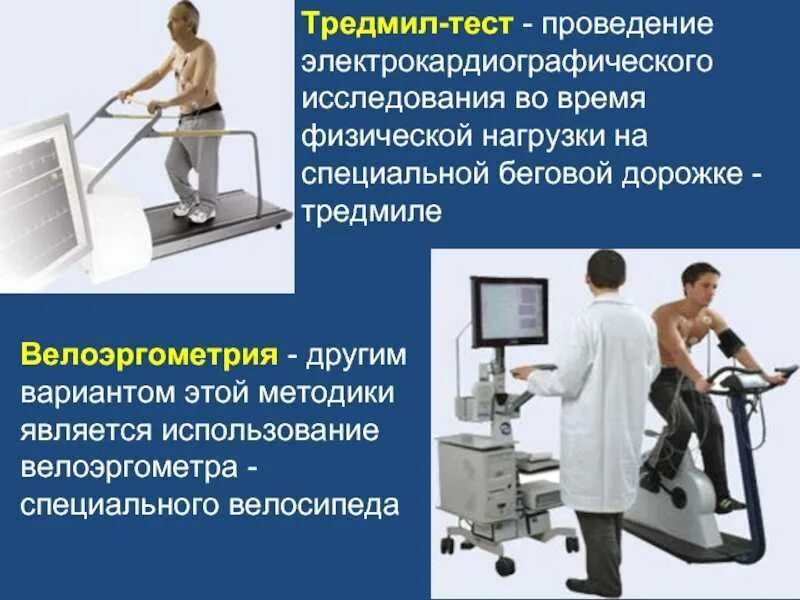 Тредмил-тест - проведение электрокардиографического исследования во время физической нагрузки на специальной беговой дорожке - тредмиле

Велоэргометрия - другим вариантом этой методики является использование велоэргометра - специального велосипеда